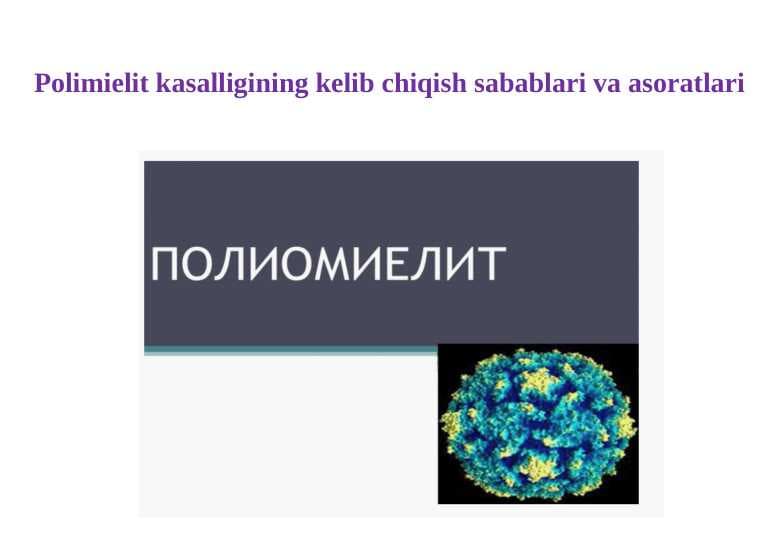 Polimielit kasalligining kelib chiqish sabablari va asoratlari

ПОЛИОМИЕЛИТ